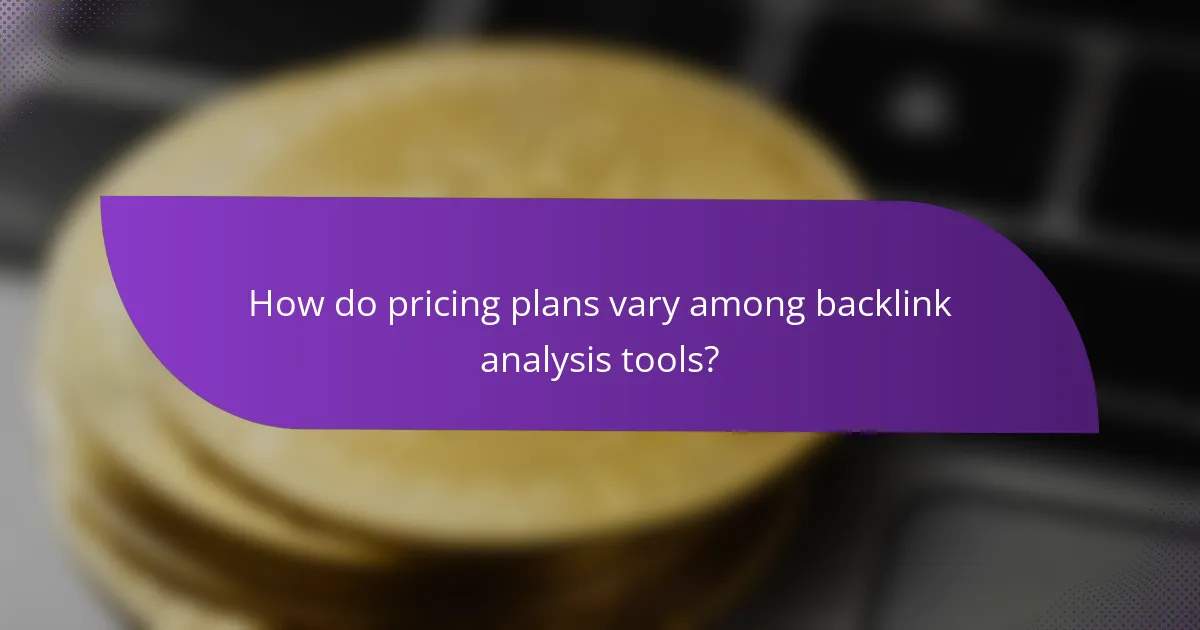 How do pricing plans vary among backlink analysis tools?